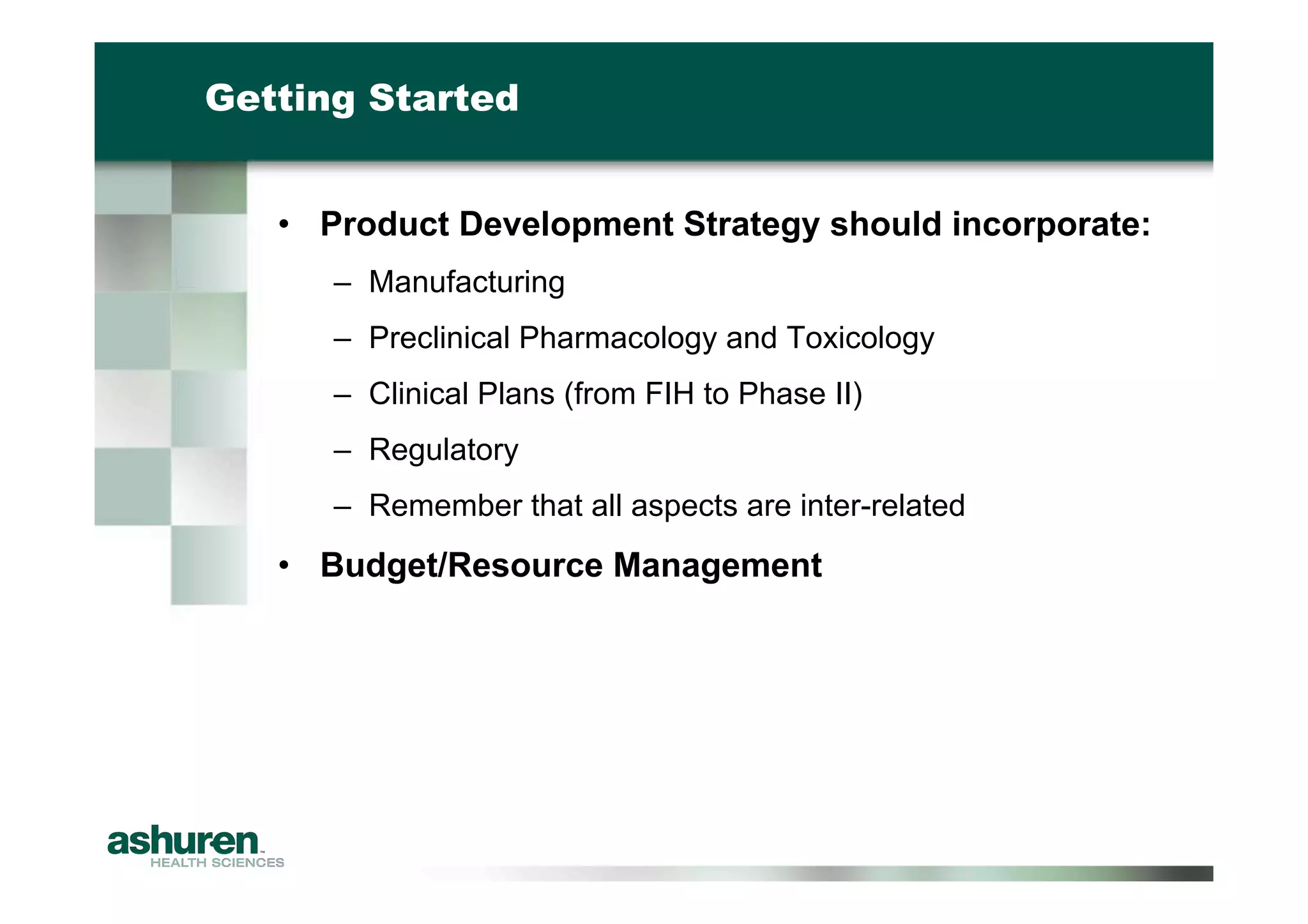 Getting Started

• Product Development Strategy should incorporate:

– Manufacturing

– Preclinical Pharmacology and Toxicology

– Clinical Plans (from FIH to Phase II)

– Regulatory

– Remember that all aspects are inter-related

• Budget/Resource Management

ashuren™
HEALTH SCIENCES